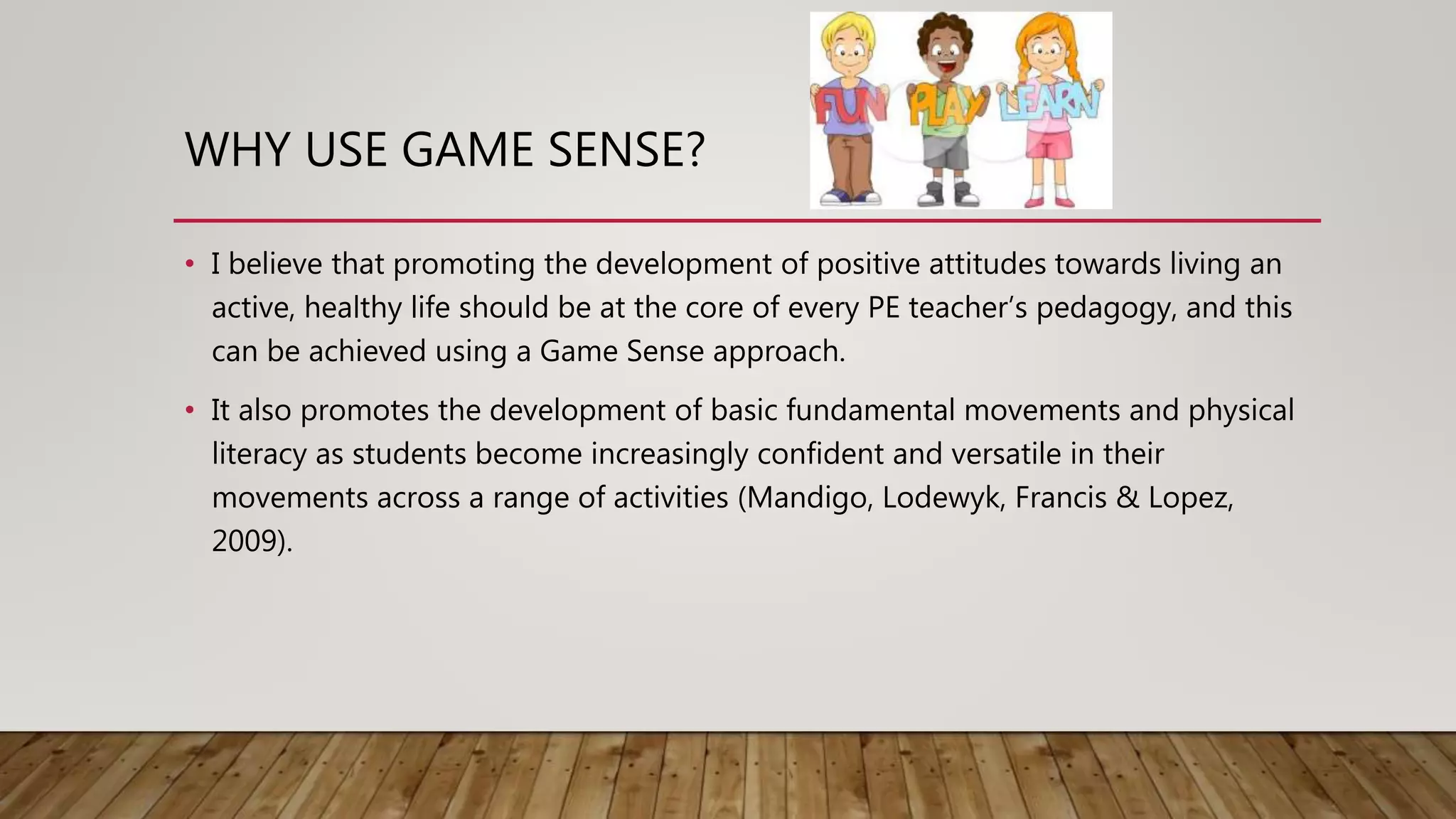 WHY USE GAME SENSE?

FUN PLAY LEARN

• I believe that promoting the development of positive attitudes towards living an active, healthy life should be at the core of every PE teacher's pedagogy, and this can be achieved using a Game Sense approach.

• It also promotes the development of basic fundamental movements and physical literacy as students become increasingly confident and versatile in their movements across a range of activities (Mandigo, Lodewyk, Francis & Lopez, 2009).